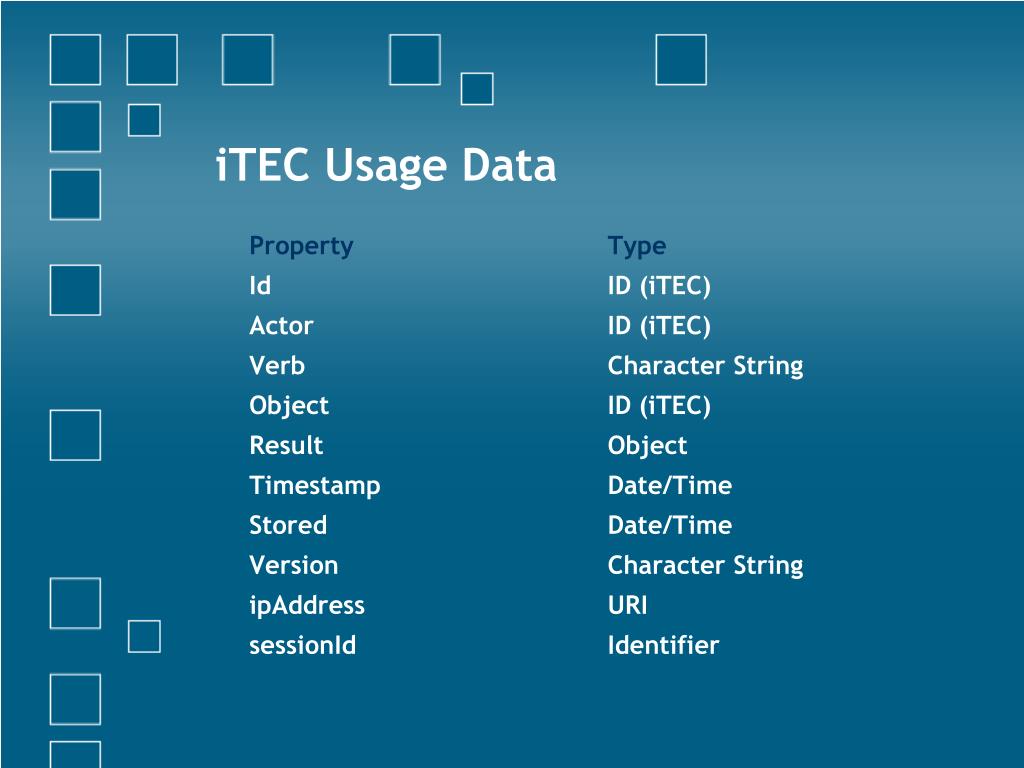 iTEC Usage Data

| Property | Type |
|---|---|
| Id | ID (iTEC) |
| Actor | ID (iTEC) |
| Verb | Character String |
| Object | ID (iTEC) |
| Result | Object |
| Timestamp | Date/Time |
| Stored | Date/Time |
| Version | Character String |
| ipAddress | URI |
| sessionId | Identifier |